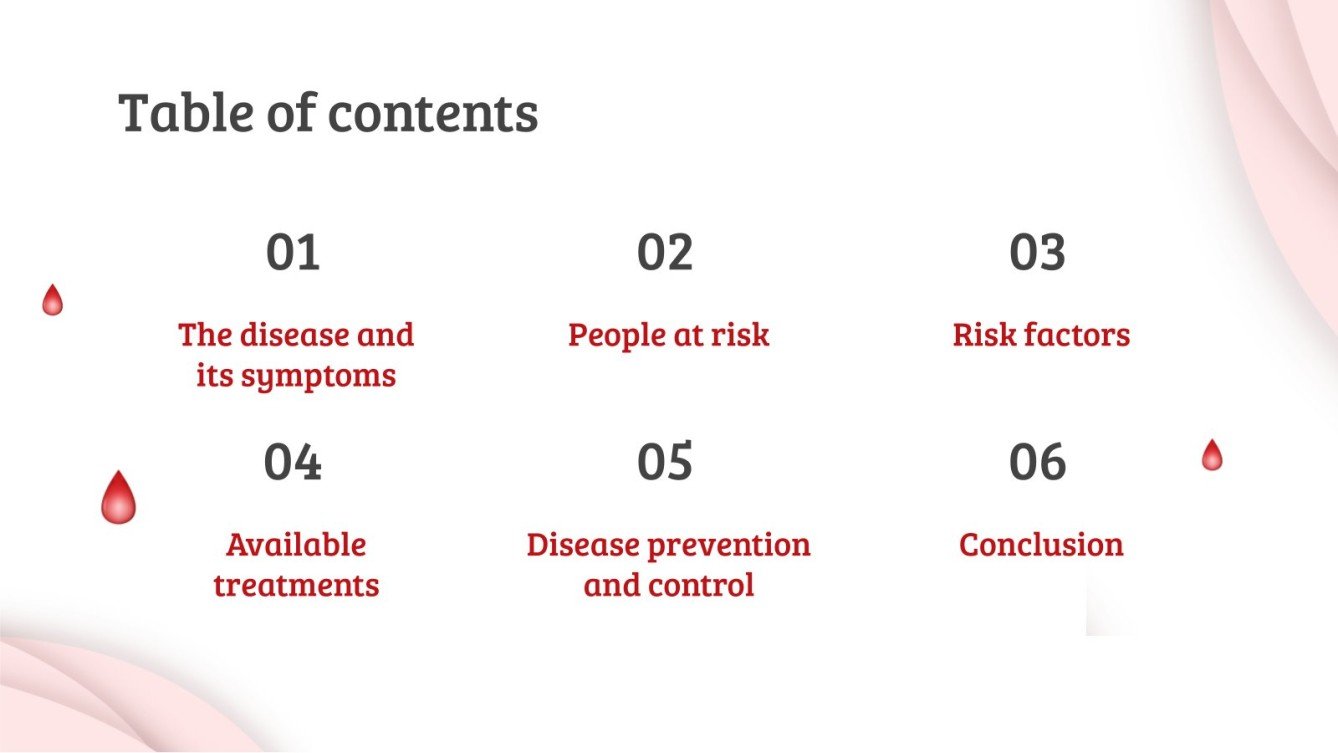 Table of contents

01

The disease and its symptoms

02

People at risk

03

Risk factors

04

Available treatments

05

Disease prevention and control

06

Conclusion